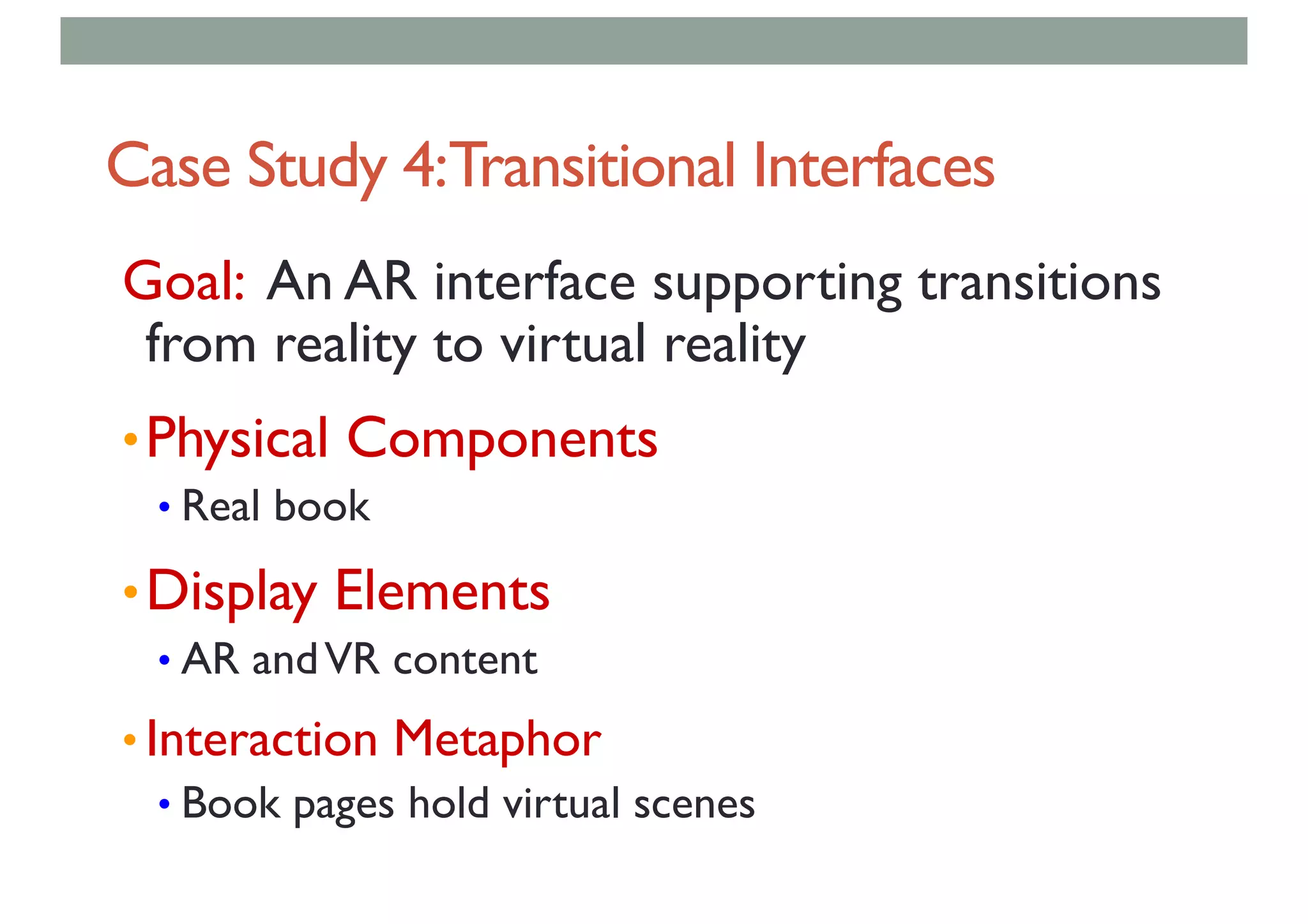 Case Study 4: Transitional Interfaces

Goal: An AR interface supporting transitions from reality to virtual reality

• Physical Components
  • Real book
• Display Elements
  • AR and VR content
• Interaction Metaphor
  • Book pages hold virtual scenes